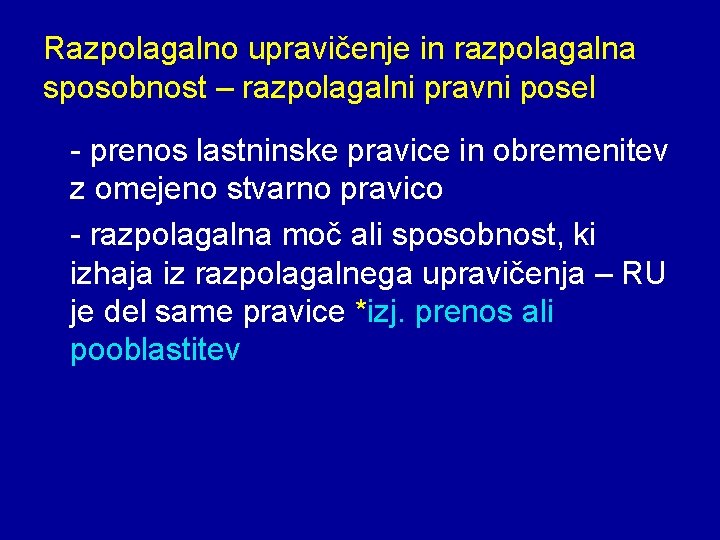 Razpolagalno upravičenje in razpolagalna sposobnost – razpolagalni pravni posel

- prenos lastninske pravice in obremenitev z omejeno stvarno pravico

- razpolagalna moč ali sposobnost, ki izhaja iz razpolagalnega upravičenja – RU je del same pravice *izj. prenos ali pooblastitev